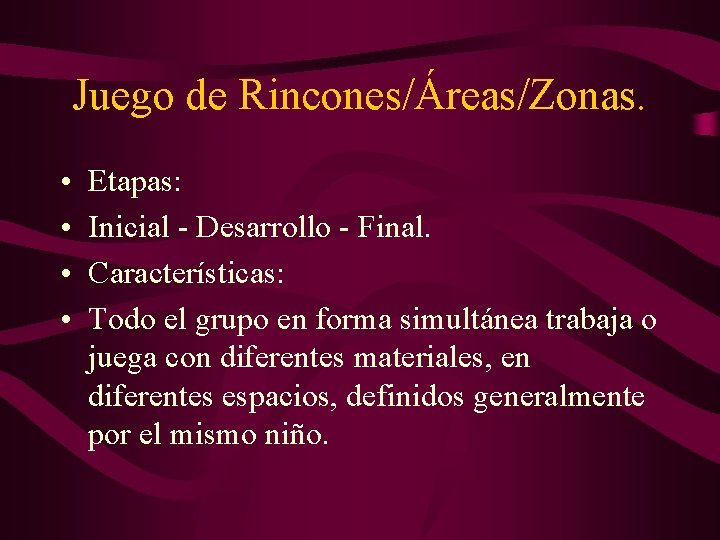 Juego de Rincones/Áreas/Zonas.

• Etapas:
• Inicial - Desarrollo - Final.
• Características:
• Todo el grupo en forma simultánea trabaja o juega con diferentes materiales, en diferentes espacios, definidos generalmente por el mismo niño.